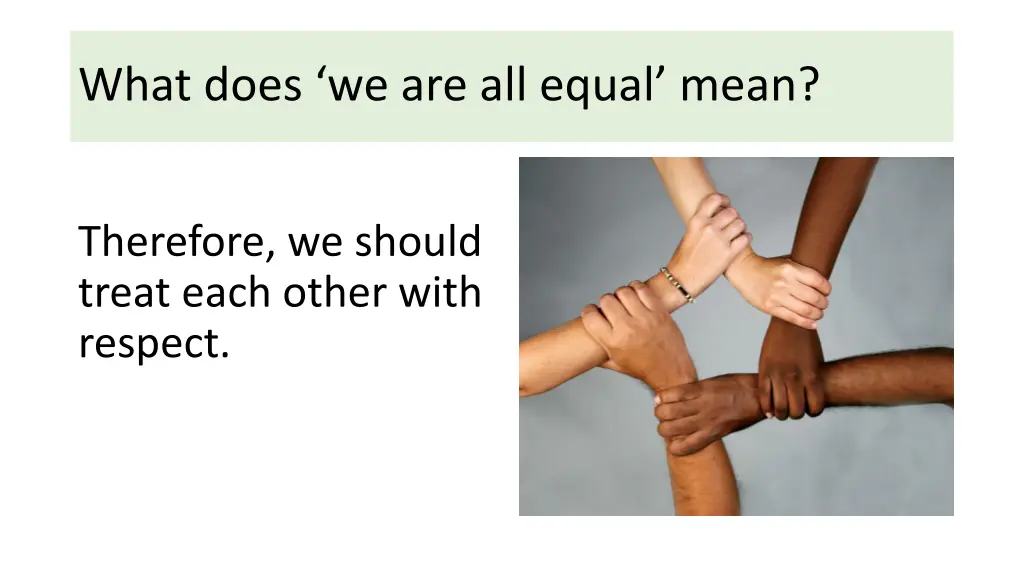 What does ‘we are all equal’ mean?

Therefore, we should treat each other with respect.